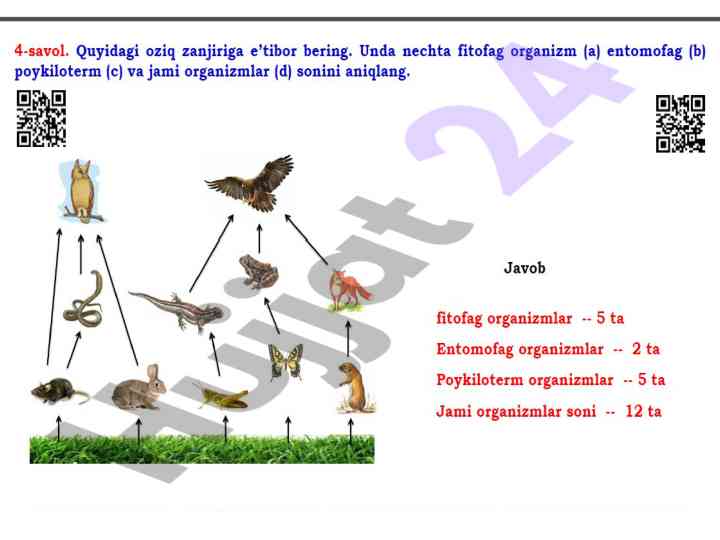 4-savol. Quyidagi oziq zanjiriga e'tibor bering. Unda nechta fitofag organizm (a) entomofag (b) poykiloterm (c) va jami organizmlar (d) sonini aniqlang.

Hujjat 24

Javob

fitofag organizmlar -- 5 ta

Entomofag organizmlar -- 2 ta

Poykiloterm organizmlar -- 5 ta

Jami organizmlar soni -- 12 ta